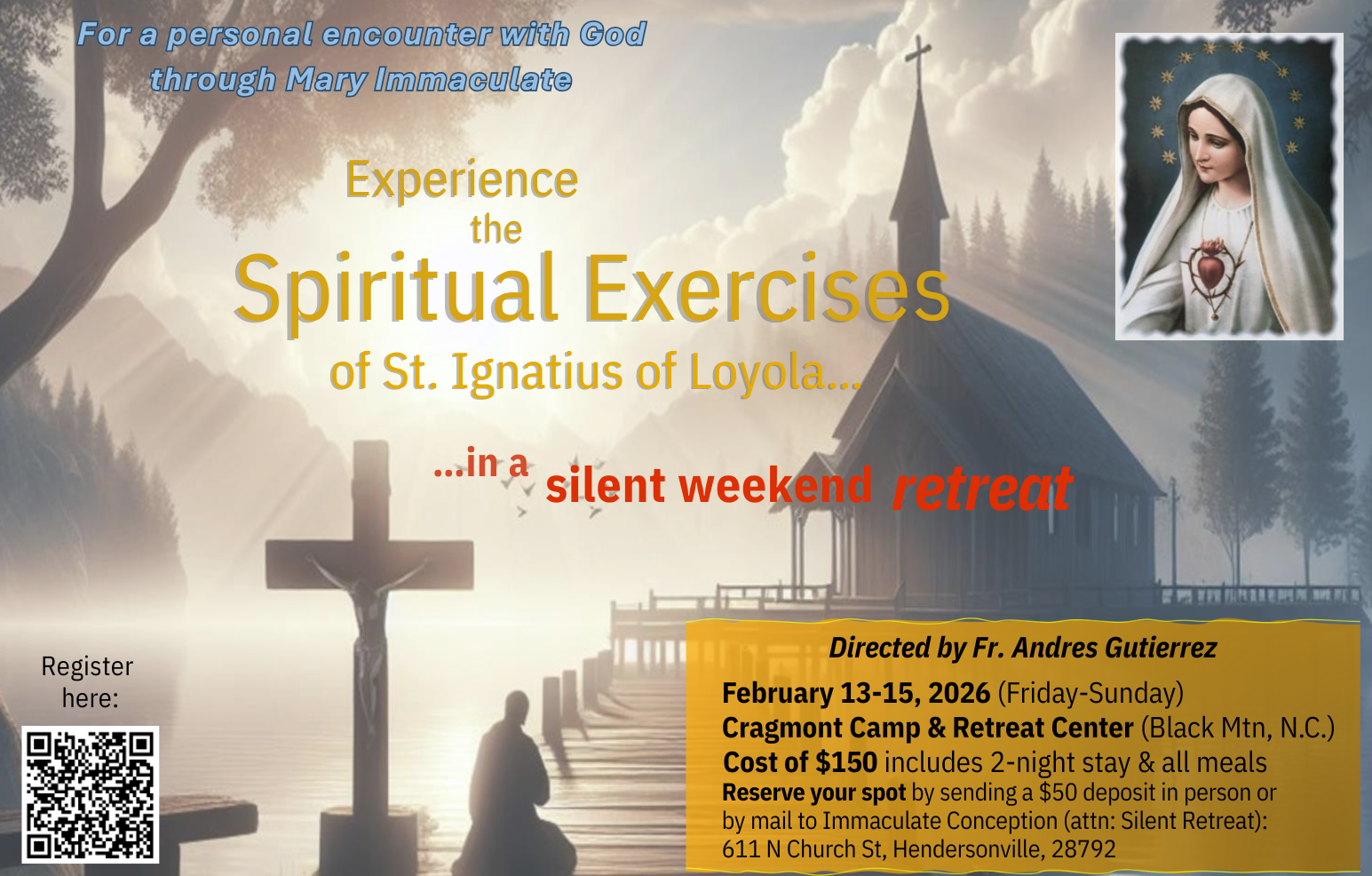 For a personal encounter with God
through Mary Immaculate

Experience
the
Spiritual Exercises
of St. Ignatius of Loyola...

...in a silent weekend retreat

Register here:

Directed by Fr. Andres Gutierrez

February 13-15, 2026 (Friday-Sunday)
Cragmont Camp & Retreat Center (Black Mtn, N.C.)
Cost of $150 includes 2-night stay & all meals
Reserve your spot by sending a $50 deposit in person or by mail to Immaculate Conception (attn: Silent Retreat):
611 N Church St, Hendersonville, 28792